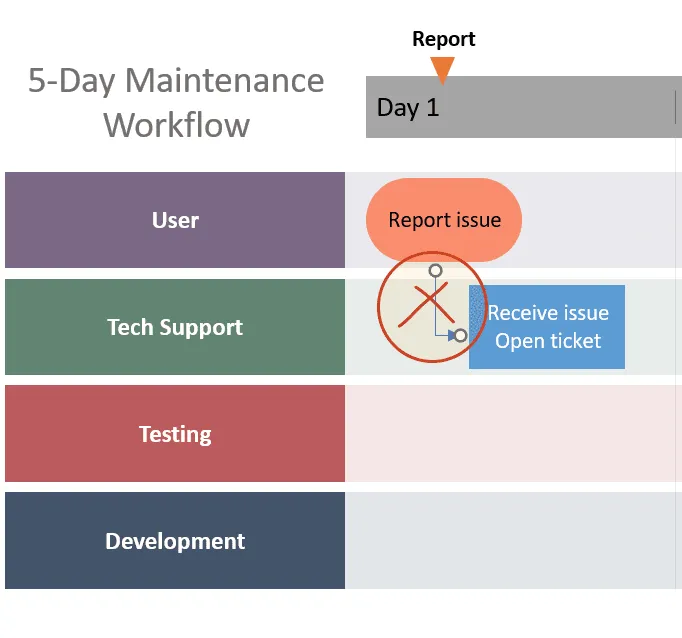 5-Day Maintenance Workflow

Report

Day 1

User

Report issue

Tech Support

Receive issue
Open ticket

Testing

Development